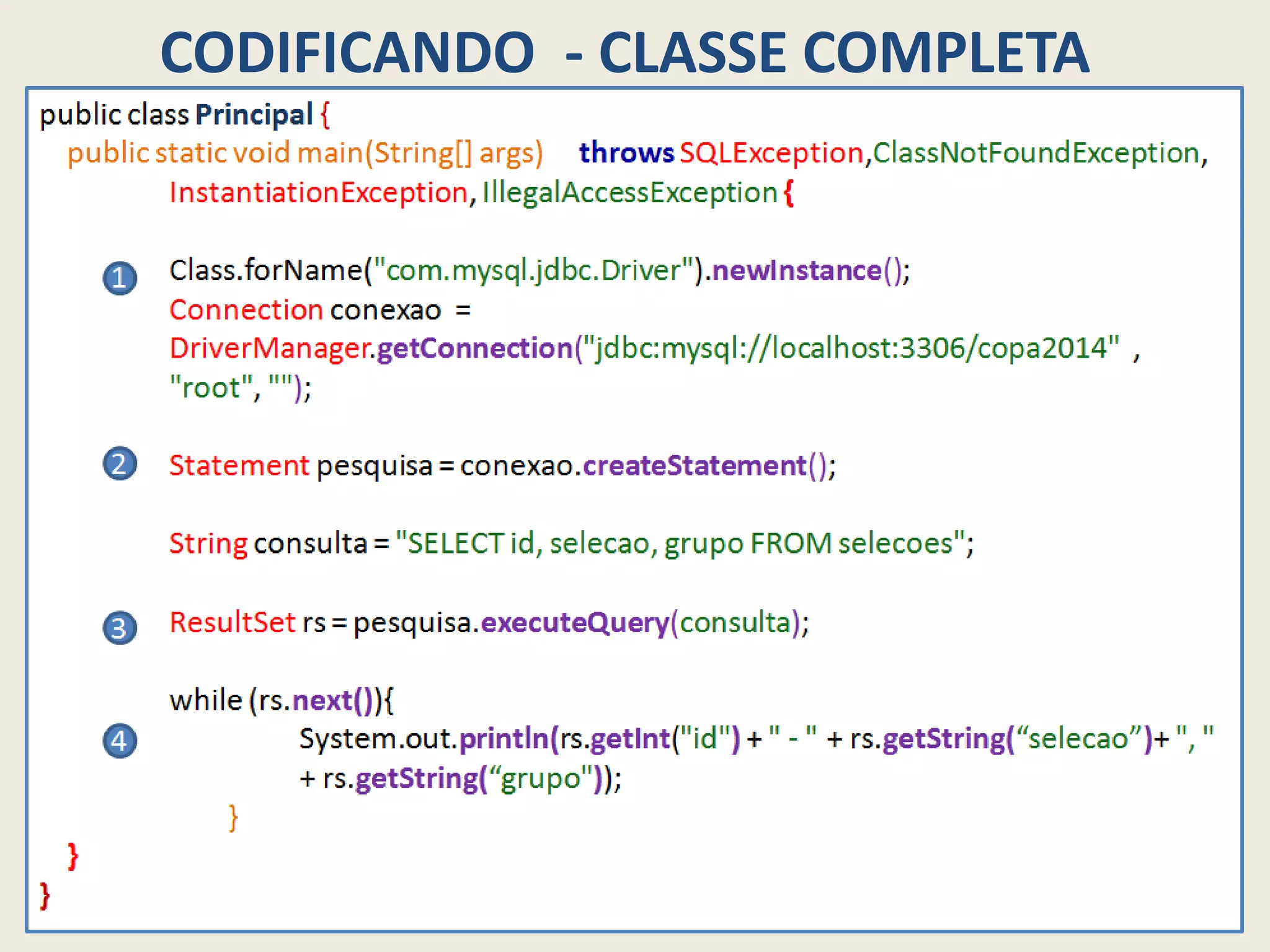 CODIFICANDO - CLASSE COMPLETA

public class Principal {
public static void main(String[] args) throws SQLException,ClassNotFoundException, InstantiationException, IllegalAccessException {

1 Class.forName("com.mysql.jdbc.Driver").newInstance();
Connection conexao = DriverManager.getConnection("jdbc:mysql://localhost:3306/copa2014" , "root", "");

2 Statement pesquisa = conexao.createStatement();

String consulta = "SELECT id, selecao, grupo FROM selecoes";

3 ResultSet rs = pesquisa.executeQuery(consulta);

while (rs.next()){
4 System.out.println(rs.getInt("id") + " - " + rs.getString(“selecao”)+ ", " + rs.getString(“grupo"));
}
}
}